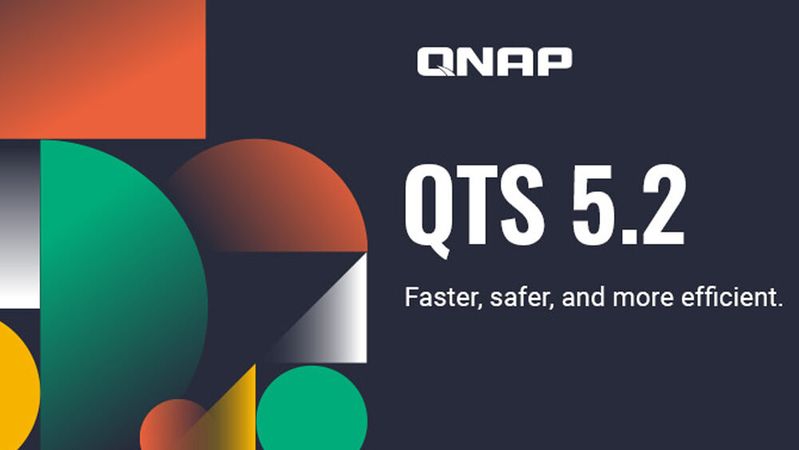 QNAP

QTS 5.2

Faster, safer, and more efficient.